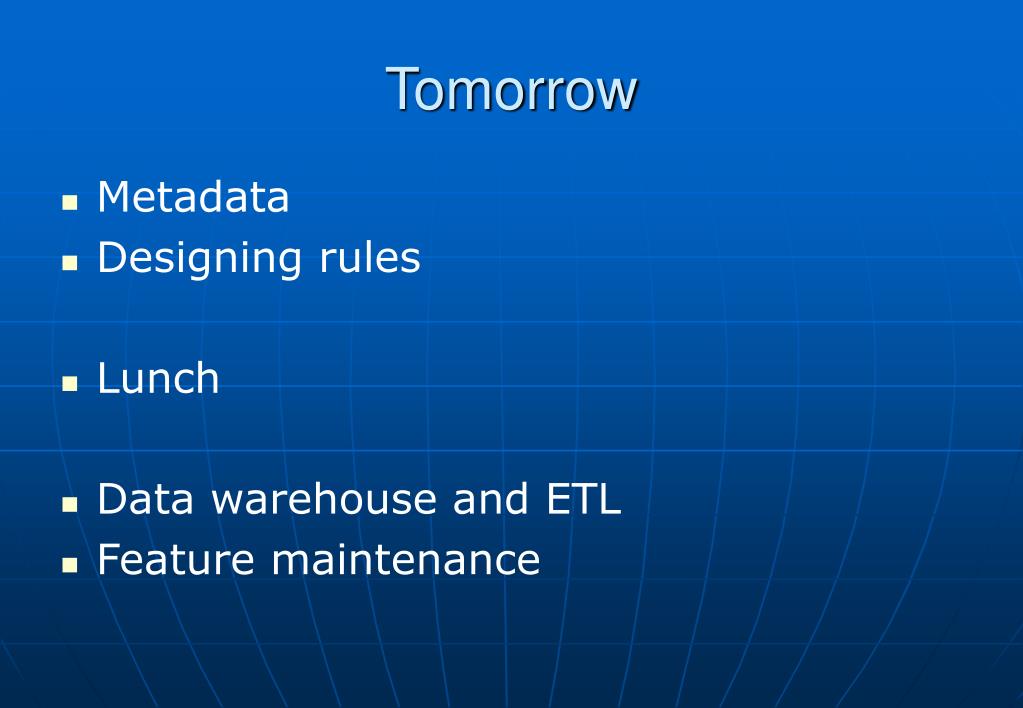 Tomorrow

- Metadata
- Designing rules

- Lunch

- Data warehouse and ETL
- Feature maintenance